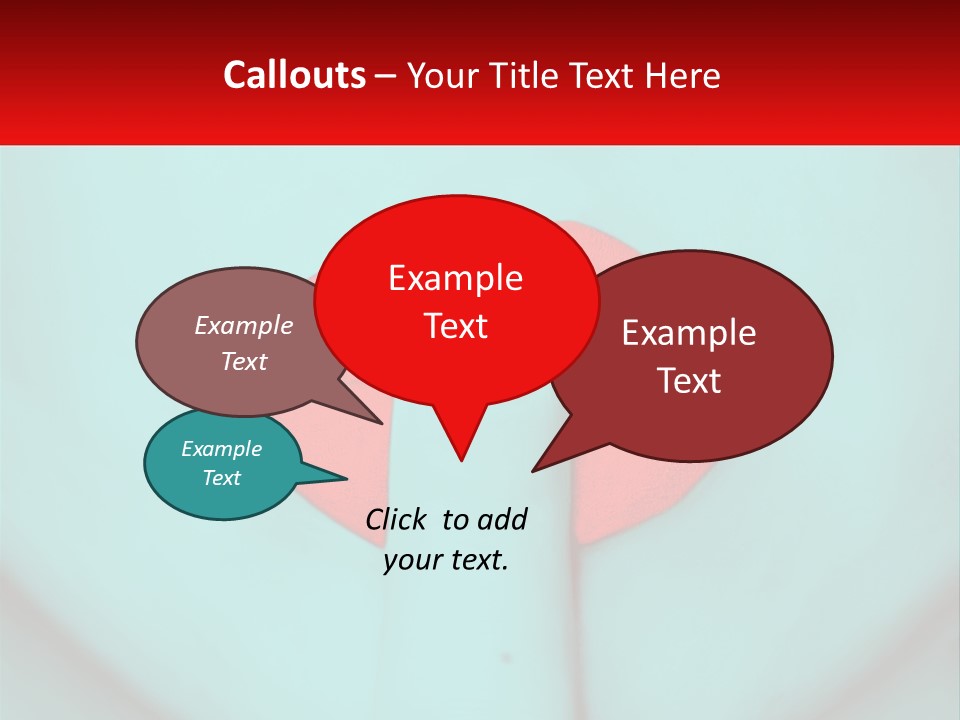 Callouts – Your Title Text Here

Example Text

Example Text

Example Text

Example Text

Click to add your text.